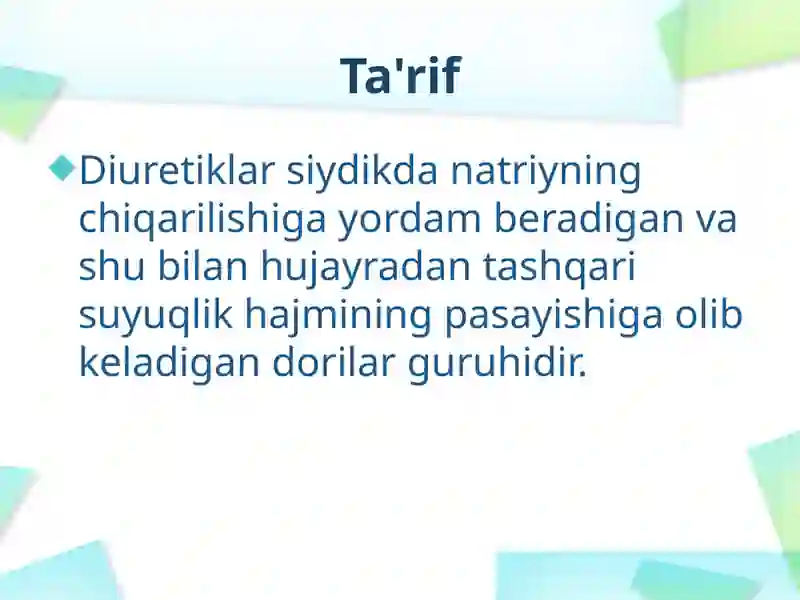 Ta'rif

Diuretiklar siydikda natriyning chiqarilishiga yordam beradigan va shu bilan hujayradan tashqari suyuqlik hajmining pasayishiga olib keladigan dorilar guruhidir.